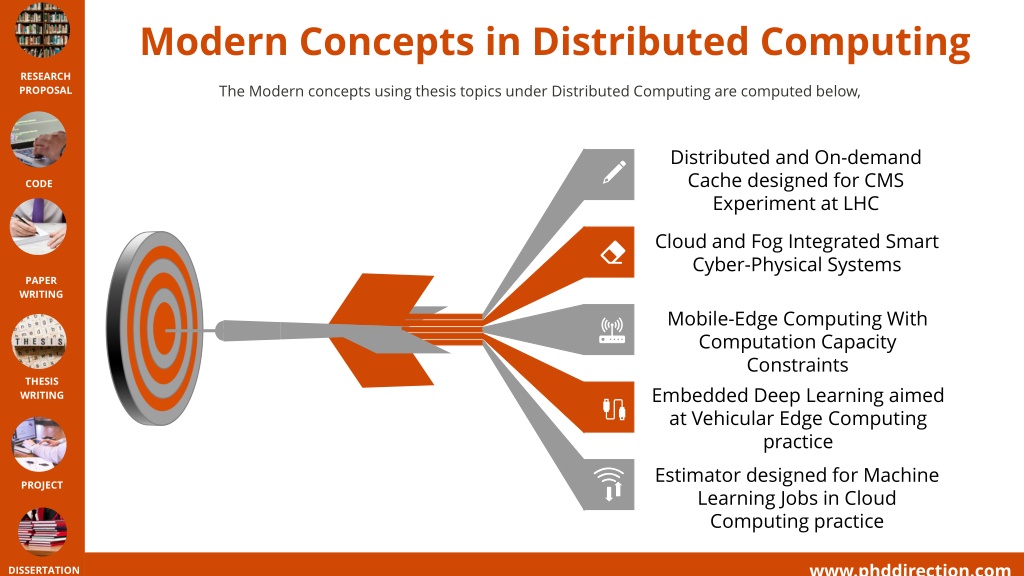 RESEARCH PROPOSAL

CODE

PAPER WRITING

THESIS

THESIS WRITING

PROJECT

DISSERTATION

Modern Concepts in Distributed Computing

The Modern concepts using thesis topics under Distributed Computing are computed below,

Distributed and On-demand Cache designed for CMS Experiment at LHC

Cloud and Fog Integrated Smart Cyber-Physical Systems

Mobile-Edge Computing With Computation Capacity Constraints

Embedded Deep Learning aimed at Vehicular Edge Computing practice

Estimator designed for Machine Learning Jobs in Cloud Computing practice

www.phddirection.com